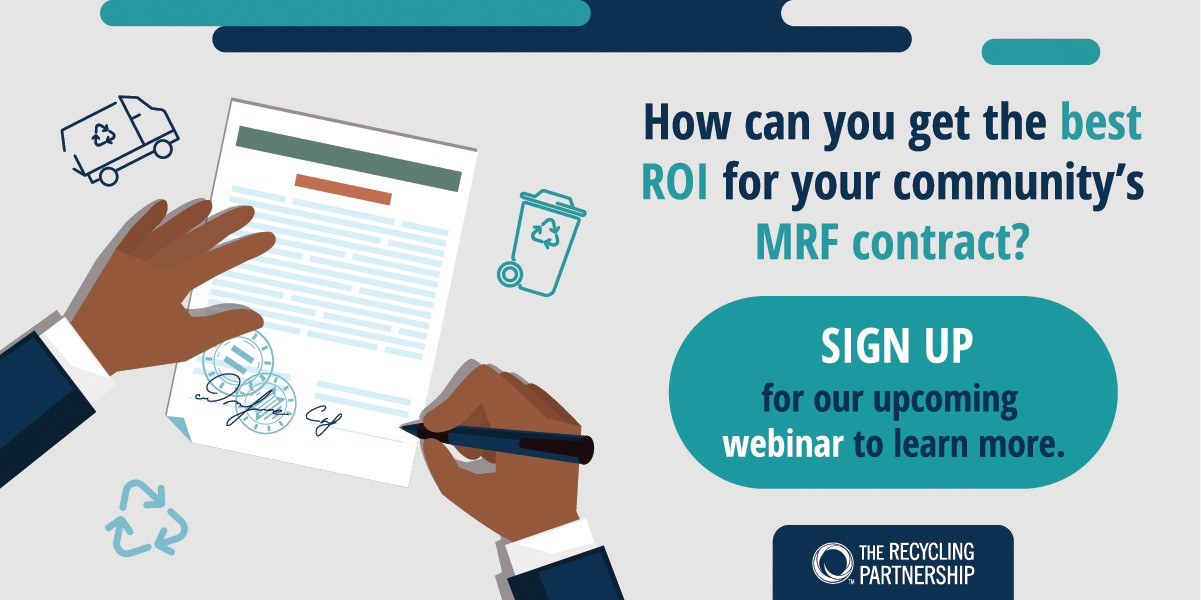 How can you get the best ROI for your community's MRF contract?

SIGN UP
for our upcoming webinar to learn more.

THE RECYCLING PARTNERSHIP